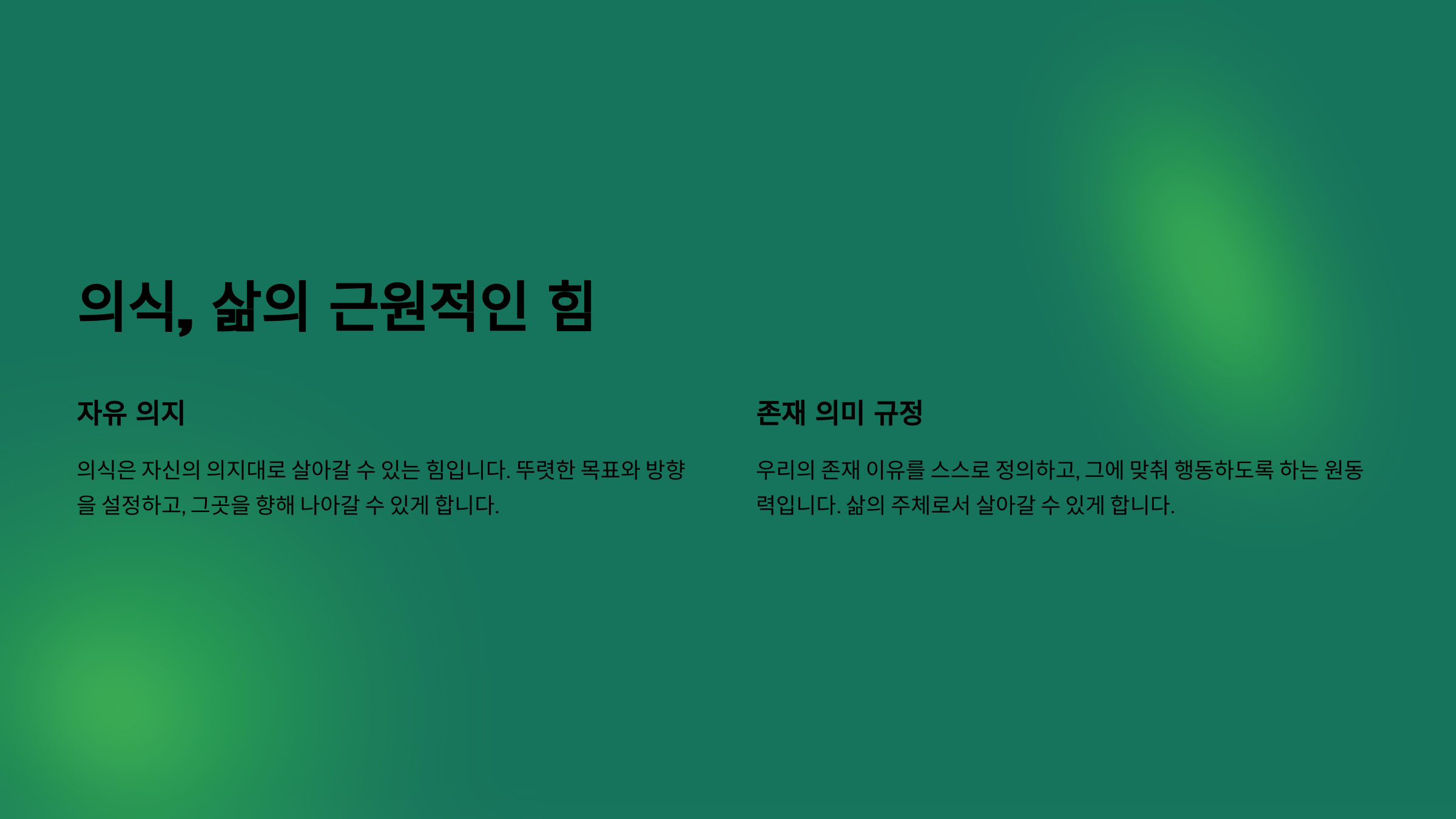 의식, 삶의 근원적인 힘

자유 의지

의식은 자신의 의지대로 살아갈 수 있는 힘입니다. 뚜렷한 목표와 방향을 설정하고, 그곳을 향해 나아갈 수 있게 합니다.

존재 의미 규정

우리의 존재 이유를 스스로 정의하고, 그에 맞춰 행동하도록 하는 원동력입니다. 삶의 주체로서 살아갈 수 있게 합니다.